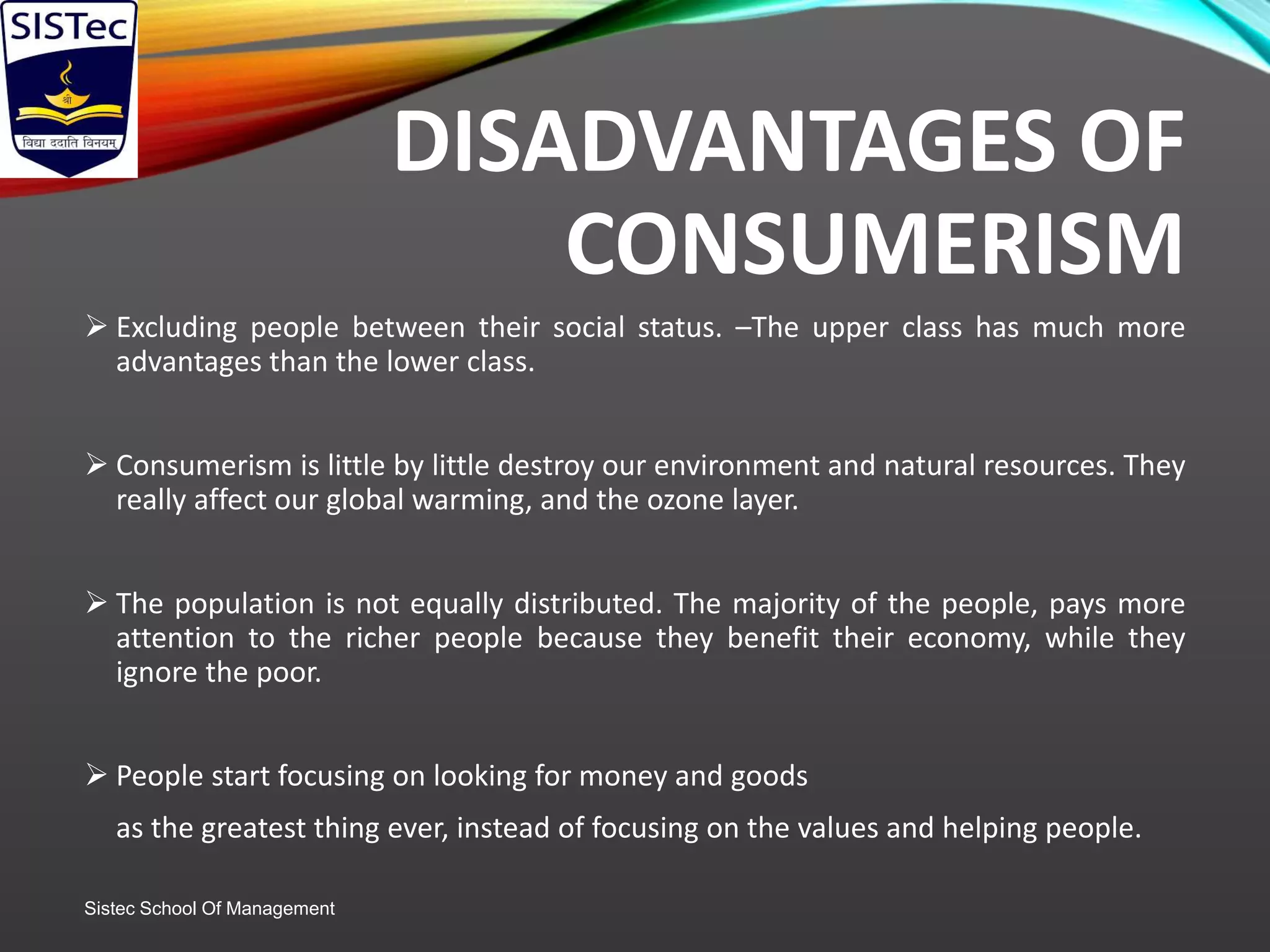 SISTec
श्री
विद्या ददाति विनयम्

DISADVANTAGES OF CONSUMERISM

➢ Excluding people between their social status. –The upper class has much more advantages than the lower class.

➢ Consumerism is little by little destroy our environment and natural resources. They really affect our global warming, and the ozone layer.

➢ The population is not equally distributed. The majority of the people, pays more attention to the richer people because they benefit their economy, while they ignore the poor.

➢ People start focusing on looking for money and goods

as the greatest thing ever, instead of focusing on the values and helping people.

Sistec School Of Management